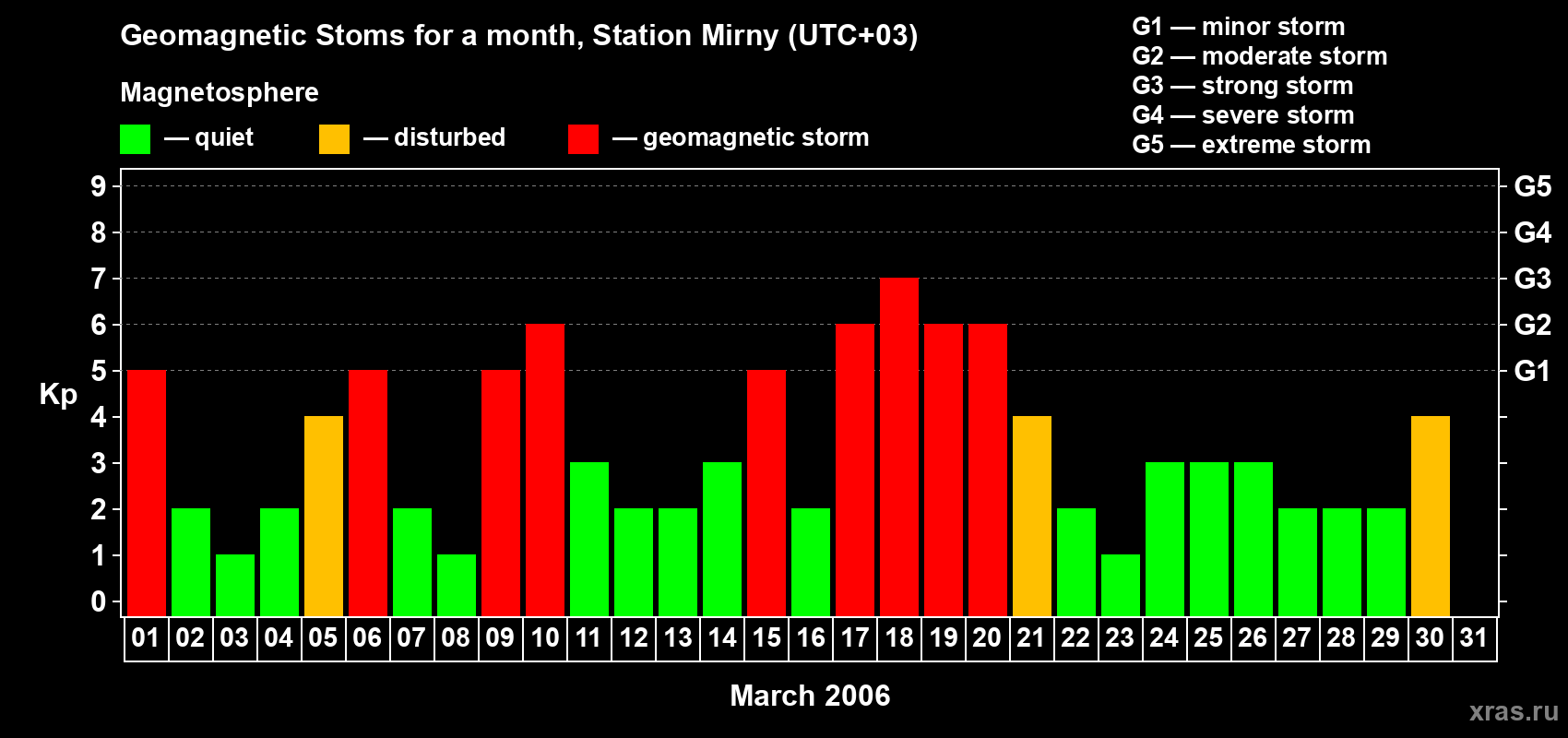 Geomagnetic Stoms for a month, Station Mirny (UTC+03)

Magnetosphere

— quiet — disturbed — geomagnetic storm

G1 — minor storm
G2 — moderate storm
G3 — strong storm
G4 — severe storm
G5 — extreme storm

Kp

9
8
7
6
5
4
3
2
1
0

G5
G4
G3
G2
G1

01 02 03 04 05 06 07 08 09 10 11 12 13 14 15 16 17 18 19 20 21 22 23 24 25 26 27 28 29 30 31

March 2006

xras.ru